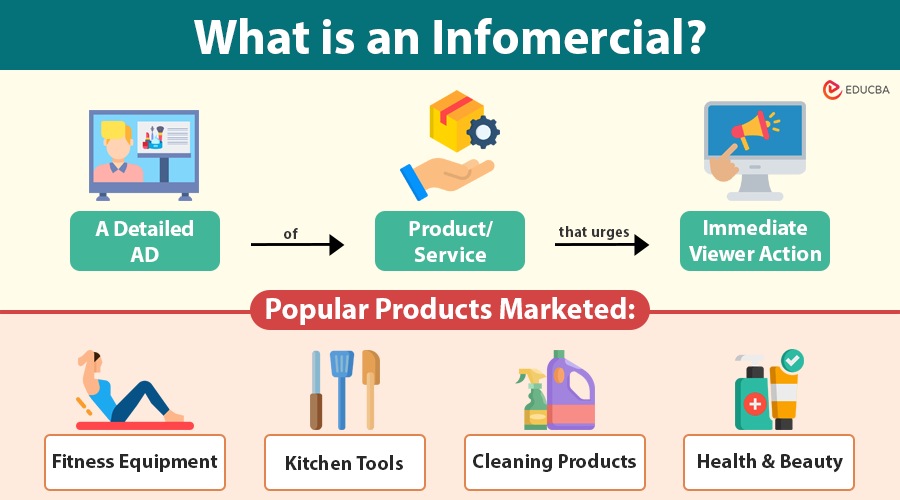 What is an Infomercial?

EDUCBA

A Detailed AD

of

Product/ Service

that urges

Immediate Viewer Action

Popular Products Marketed:

Fitness Equipment

Kitchen Tools

Cleaning Products

Health & Beauty